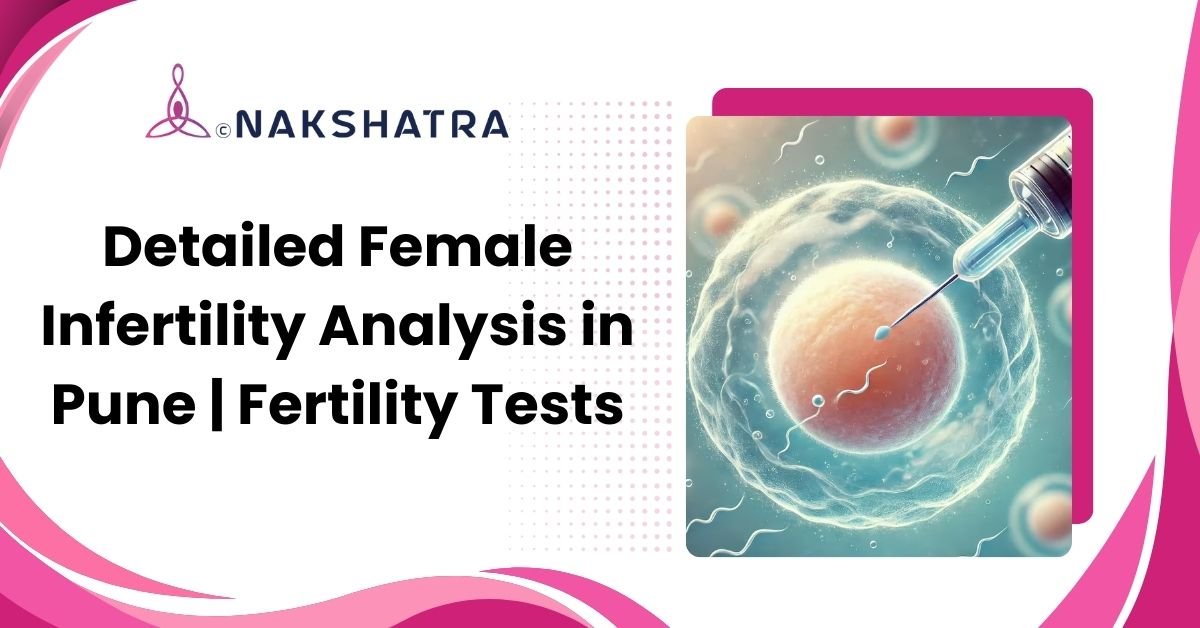 ©NAKSHATRA

Detailed Female Infertility Analysis in Pune | Fertility Tests